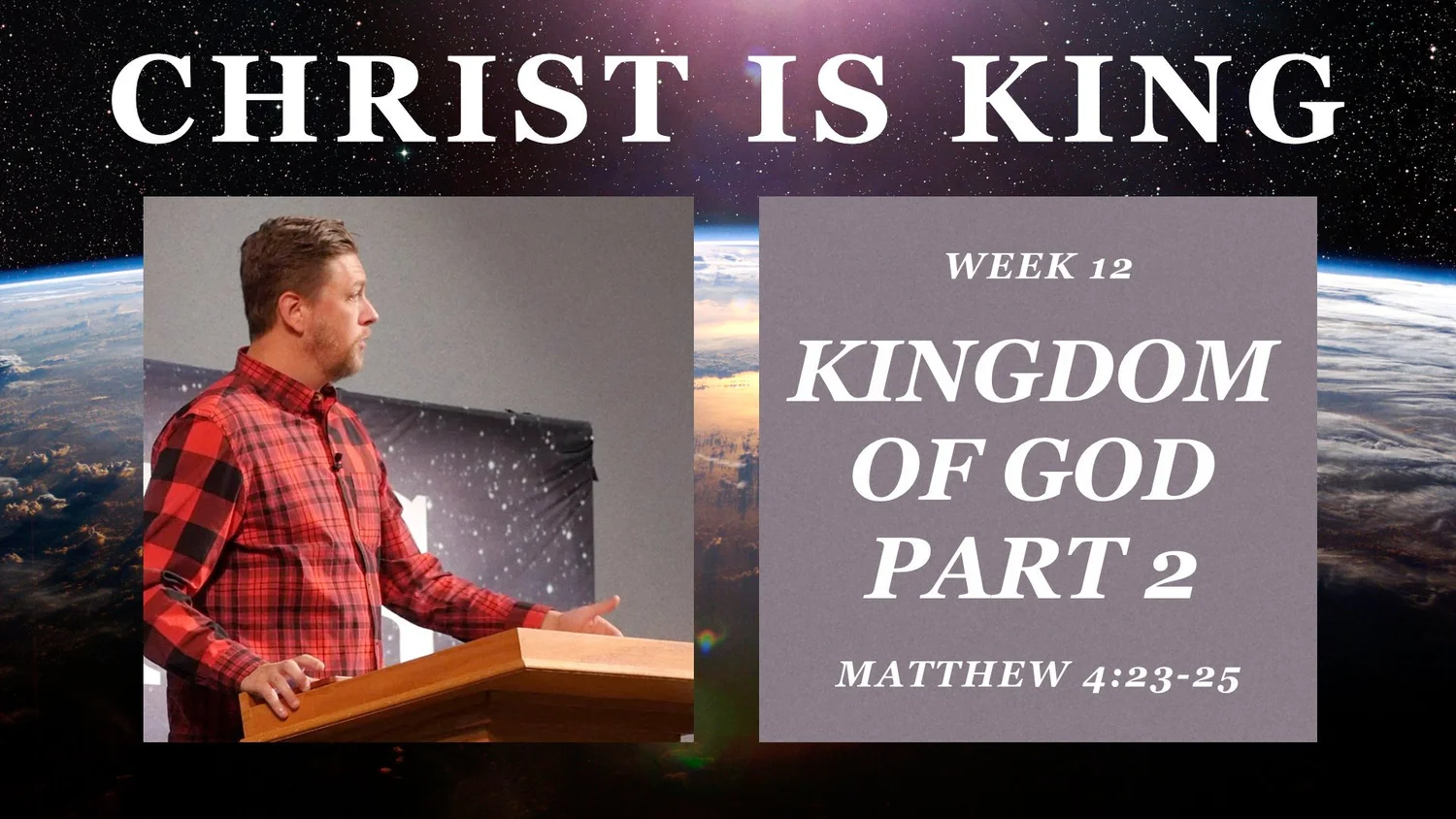 CHRIST IS KING

WEEK 12

KINGDOM OF GOD PART 2

MATTHEW 4:23-25